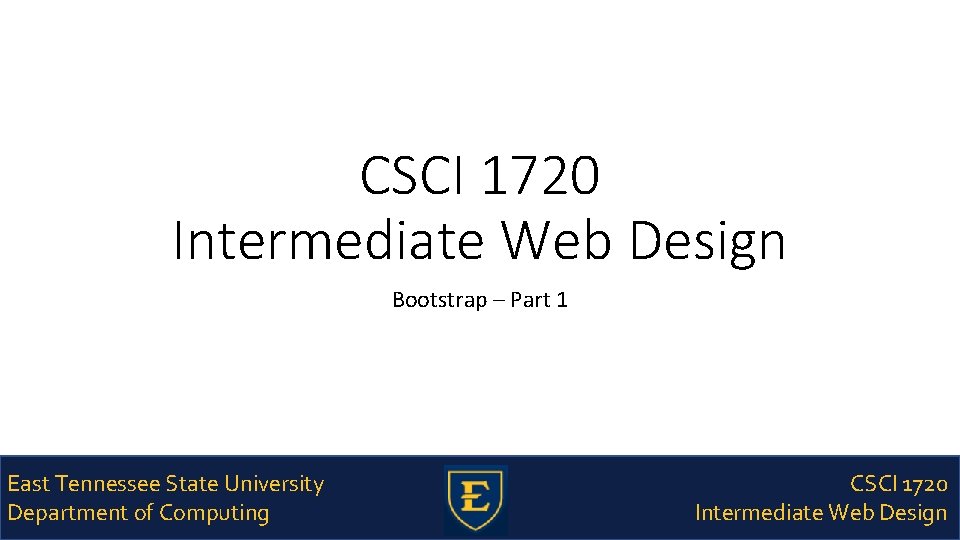 CSCI 1720
Intermediate Web Design

Bootstrap – Part 1

East Tennessee State University
Department of Computing

E

CSCI 1720
Intermediate Web Design